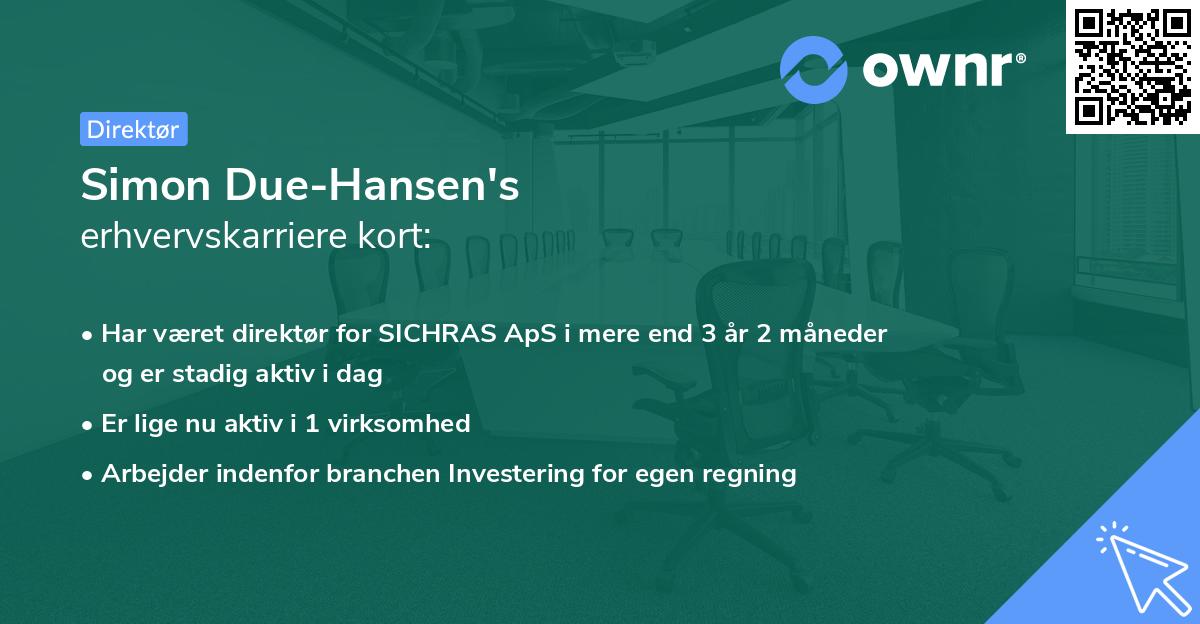 ownr®

Direktør

Simon Due-Hansen's
erhvervskarriere kort:

• Har været direktør for SICHRAS ApS i mere end 3 år 2 måneder og er stadig aktiv i dag
• Er lige nu aktiv i 1 virksomhed
• Arbejder indenfor branchen Investering for egen regning